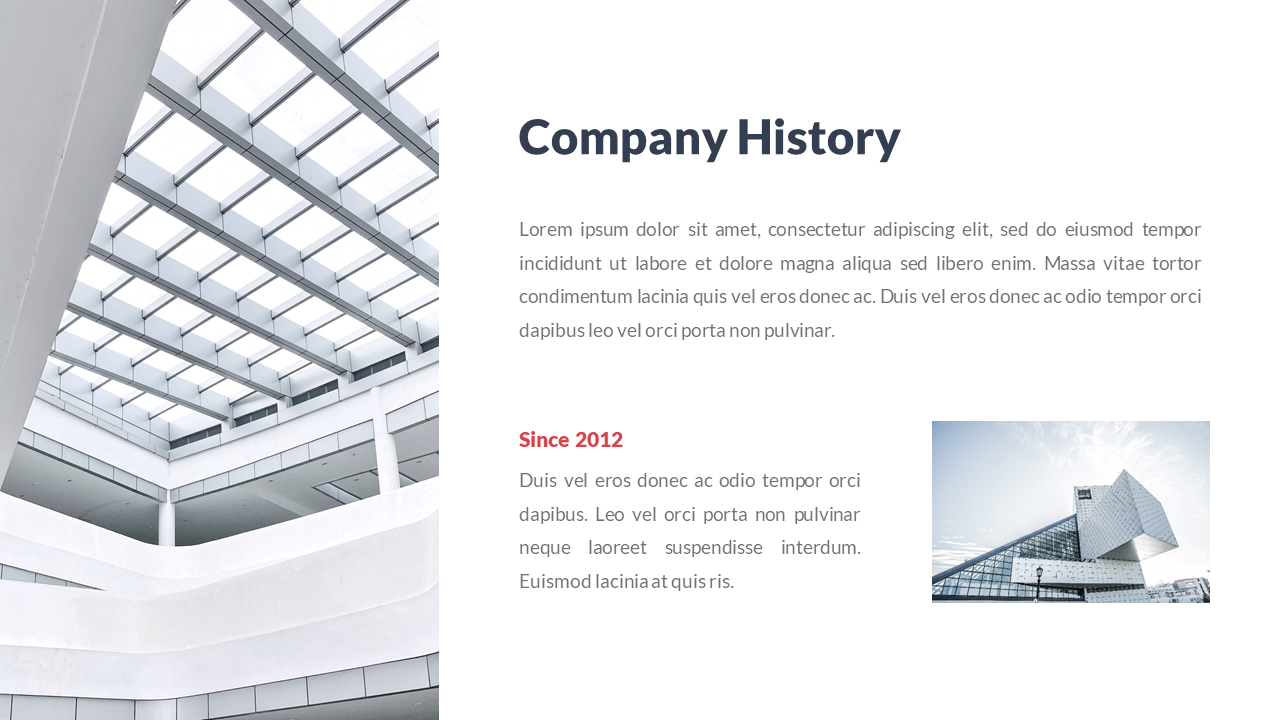 Company History

Lorem ipsum dolor sit amet, consectetur adipiscing elit, sed do eiusmod tempor incididunt ut labore et dolore magna aliqua sed libero enim. Massa vitae tortor condimentum lacinia quis vel eros donec ac. Duis vel eros donec ac odio tempor orci dapibus leo vel orci porta non pulvinar.

Since 2012

Duis vel eros donec ac odio tempor orci dapibus. Leo vel orci porta non pulvinar neque laoreet suspendisse interdum. Euismod lacinia at quis ris.